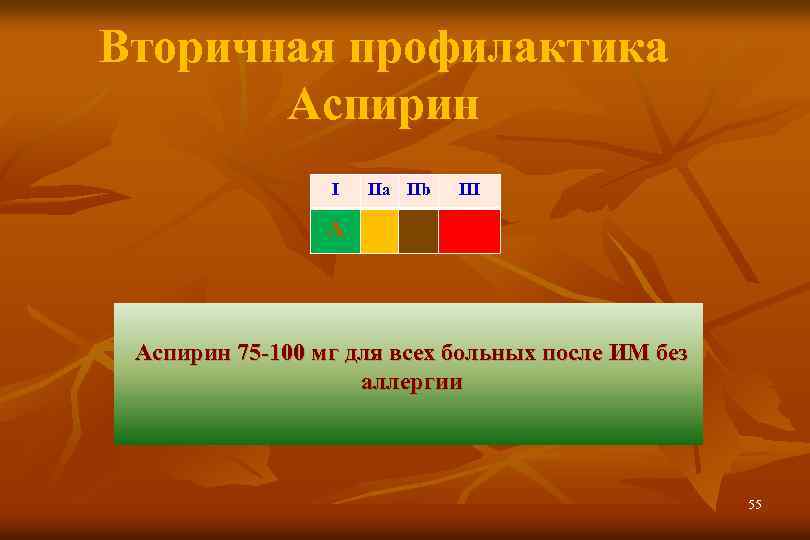 Вторичная профилактика
Аспирин

| I | IIa | IIb | III |
|---|---|---|---|
| A | | | |

Аспирин 75-100 мг для всех больных после ИМ без аллергии

55